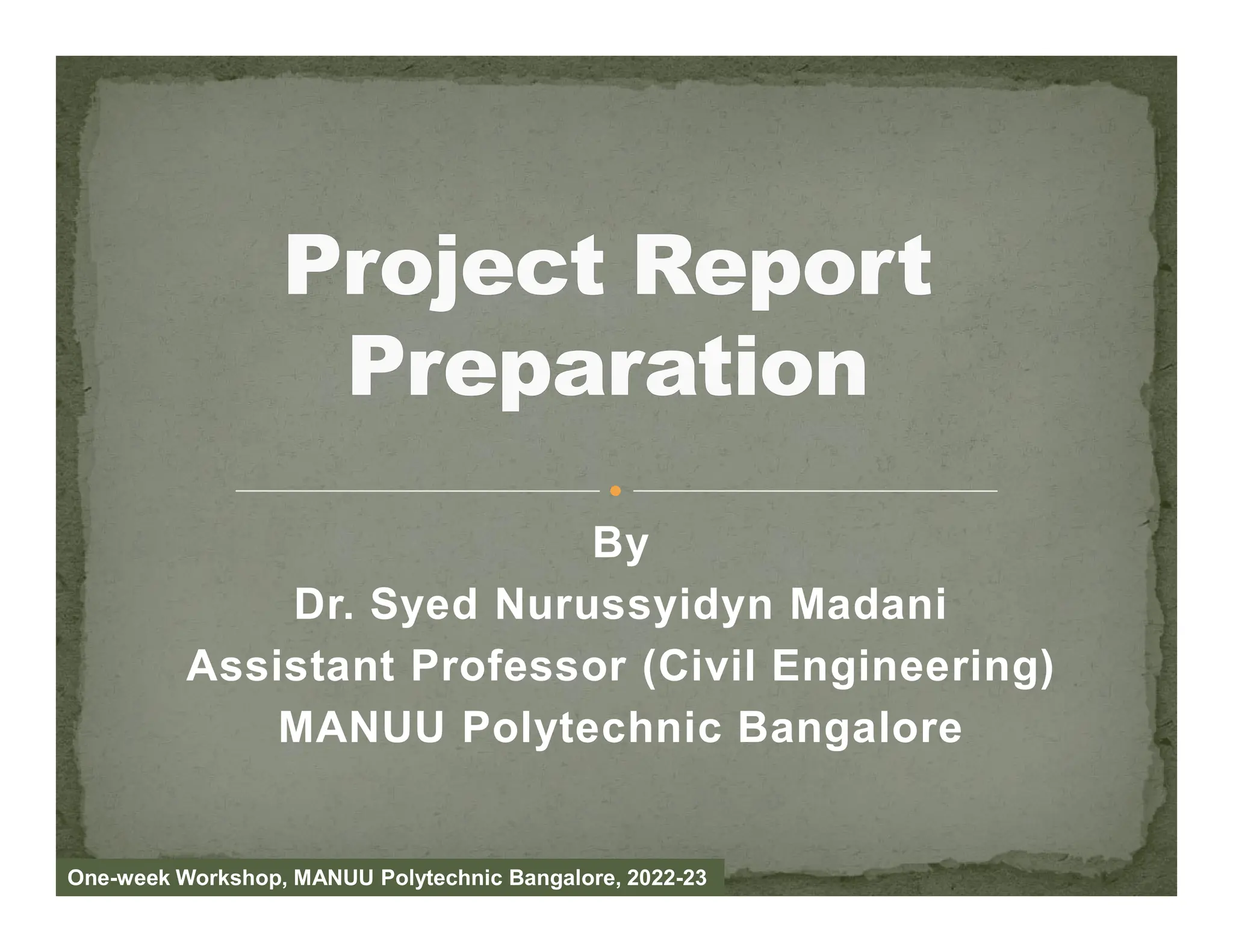 Project Report Preparation

By
Dr. Syed Nurussyidyn Madani
Assistant Professor (Civil Engineering)
MANUU Polytechnic Bangalore

One-week Workshop, MANUU Polytechnic Bangalore, 2022-23